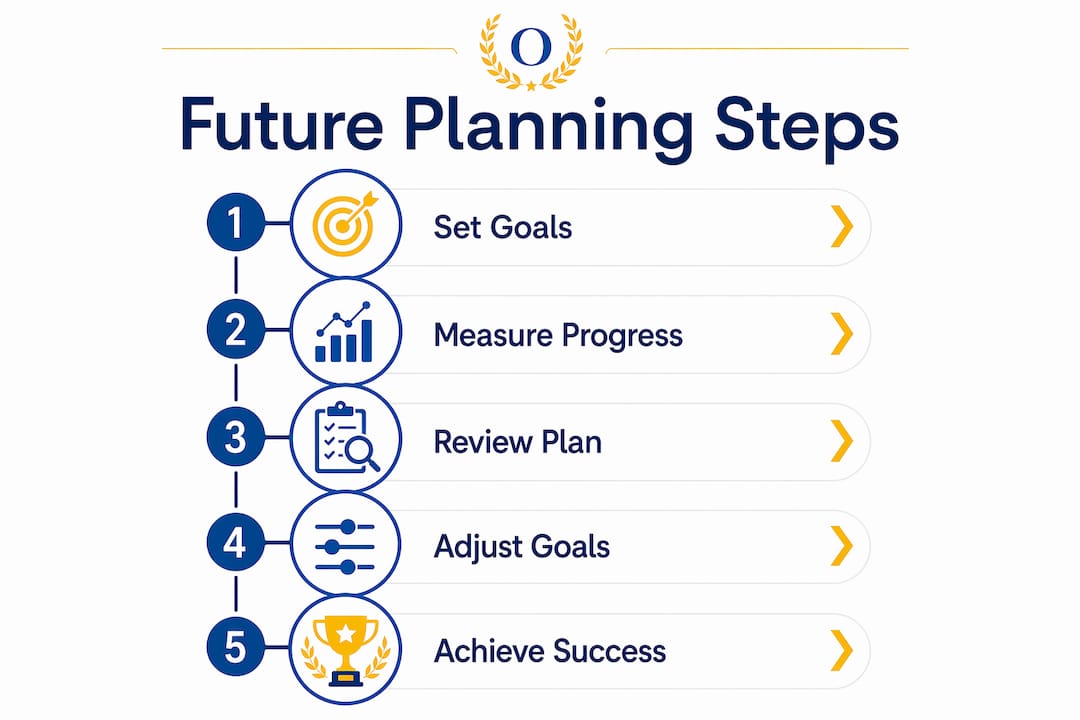 O

Future Planning Steps

1 Set Goals

2 Measure Progress

3 Review Plan

4 Adjust Goals

5 Achieve Success